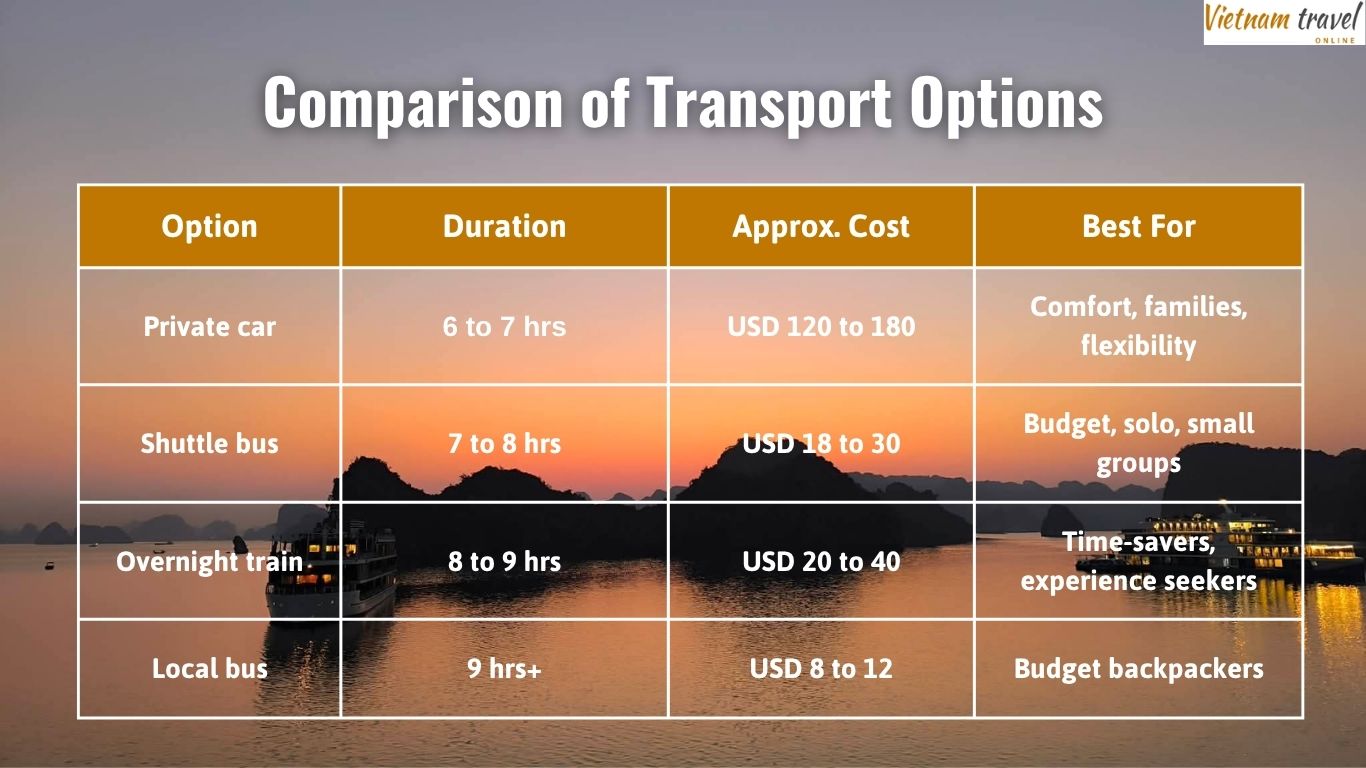 Vietnam travel
ONLINE

Comparison of Transport Options

| Option | Duration | Approx. Cost | Best For |
|---|---|---|---|
| Private car | 6 to 7 hrs | USD 120 to 180 | Comfort, families, flexibility |
| Shuttle bus | 7 to 8 hrs | USD 18 to 30 | Budget, solo, small groups |
| Overnight train | 8 to 9 hrs | USD 20 to 40 | Time-savers, experience seekers |
| Local bus | 9 hrs+ | USD 8 to 12 | Budget backpackers |